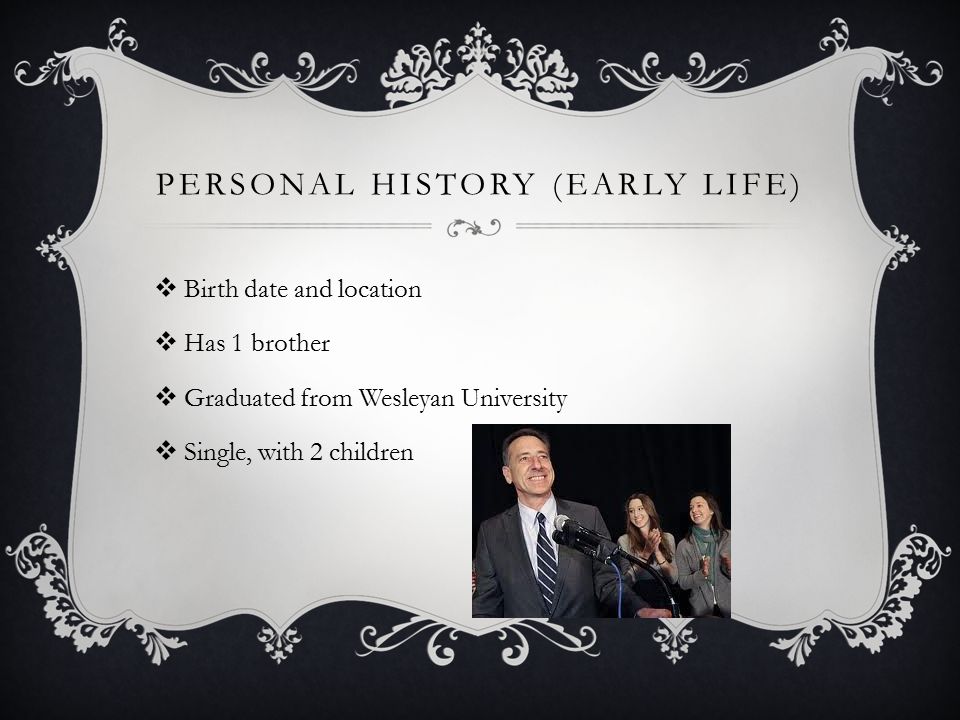 PERSONAL HISTORY (EARLY LIFE)

❖ Birth date and location

❖ Has 1 brother

❖ Graduated from Wesleyan University

❖ Single, with 2 children